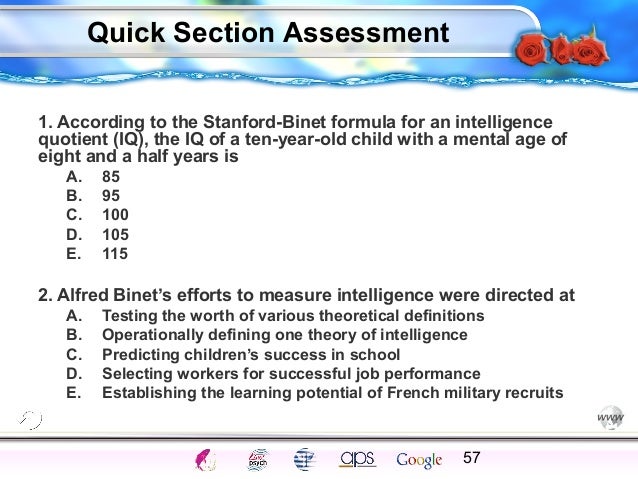 Quick Section Assessment

1. According to the Stanford-Binet formula for an intelligence quotient (IQ), the IQ of a ten-year-old child with a mental age of eight and a half years is

A. 85
B. 95
C. 100
D. 105
E. 115

2. Alfred Binet's efforts to measure intelligence were directed at

A. Testing the worth of various theoretical definitions
B. Operationally defining one theory of intelligence
C. Predicting children's success in school
D. Selecting workers for successful job performance
E. Establishing the learning potential of French military recruits

www

Live psych

aps

Google

57